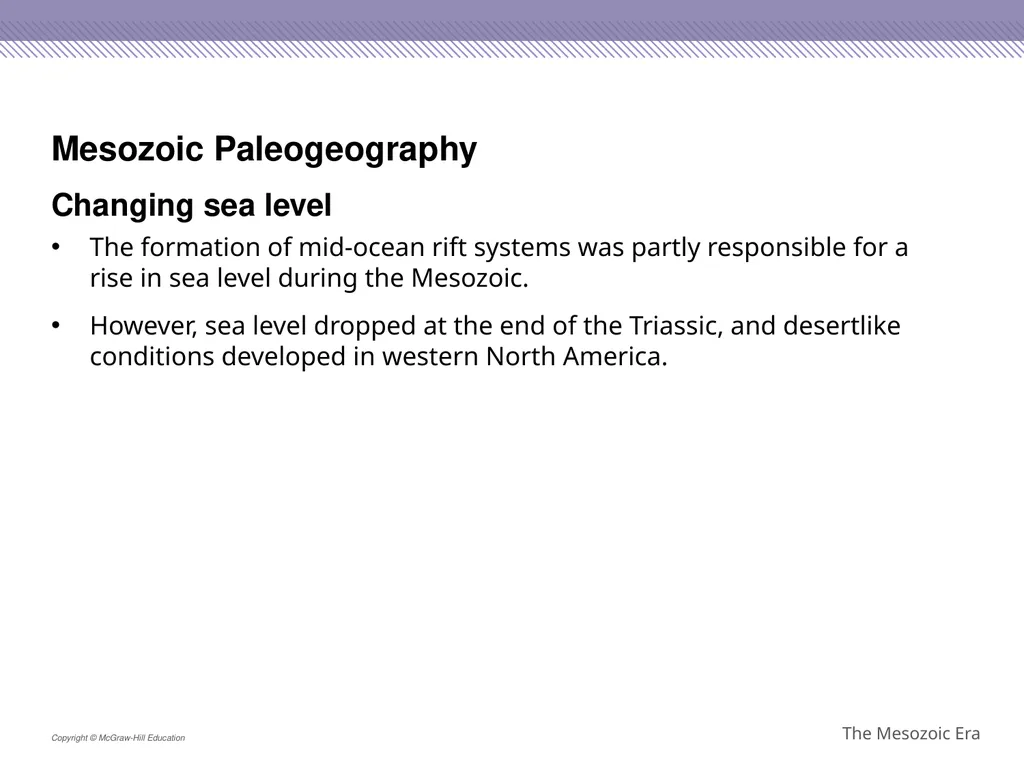 Mesozoic Paleogeography

Changing sea level

• The formation of mid-ocean rift systems was partly responsible for a rise in sea level during the Mesozoic.

• However, sea level dropped at the end of the Triassic, and desertlike conditions developed in western North America.

Copyright © McGraw-Hill Education

The Mesozoic Era